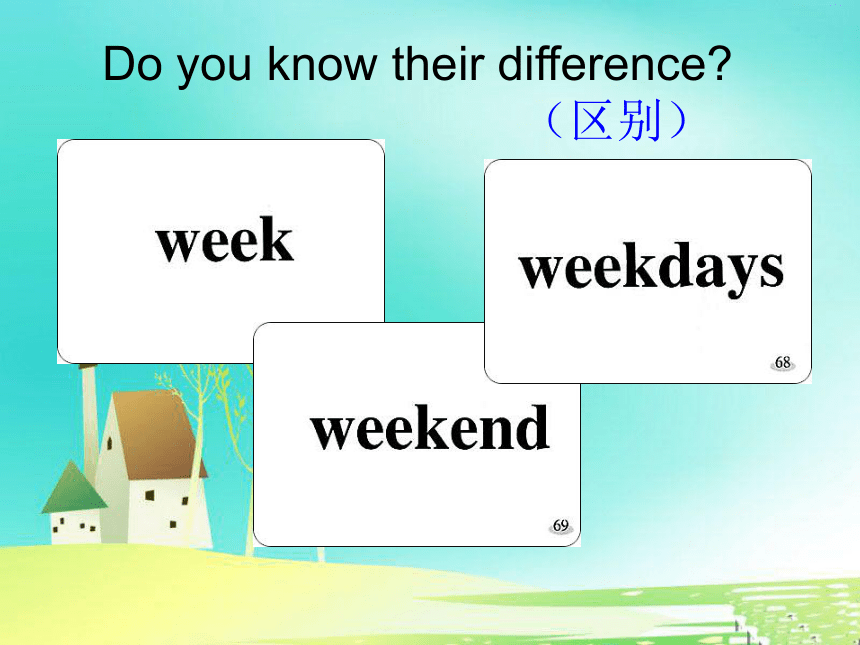 Do you know their difference?
（区别）

week

weekdays

68

weekend

69